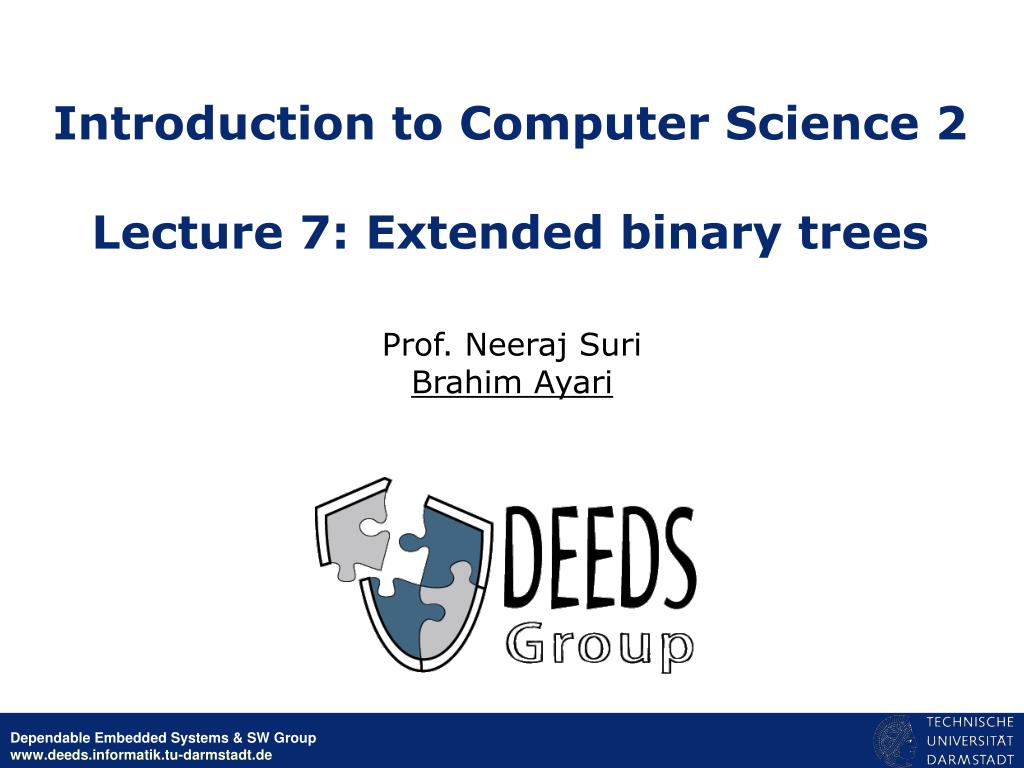 Introduction to Computer Science 2

Lecture 7: Extended binary trees

Prof. Neeraj Suri
Brahim Ayari

DEEDS
Group

Dependable Embedded Systems & SW Group
www.deeds.informatik.tu-darmstadt.de

TECHNISCHE
UNIVERSITÄT
DARMSTADT